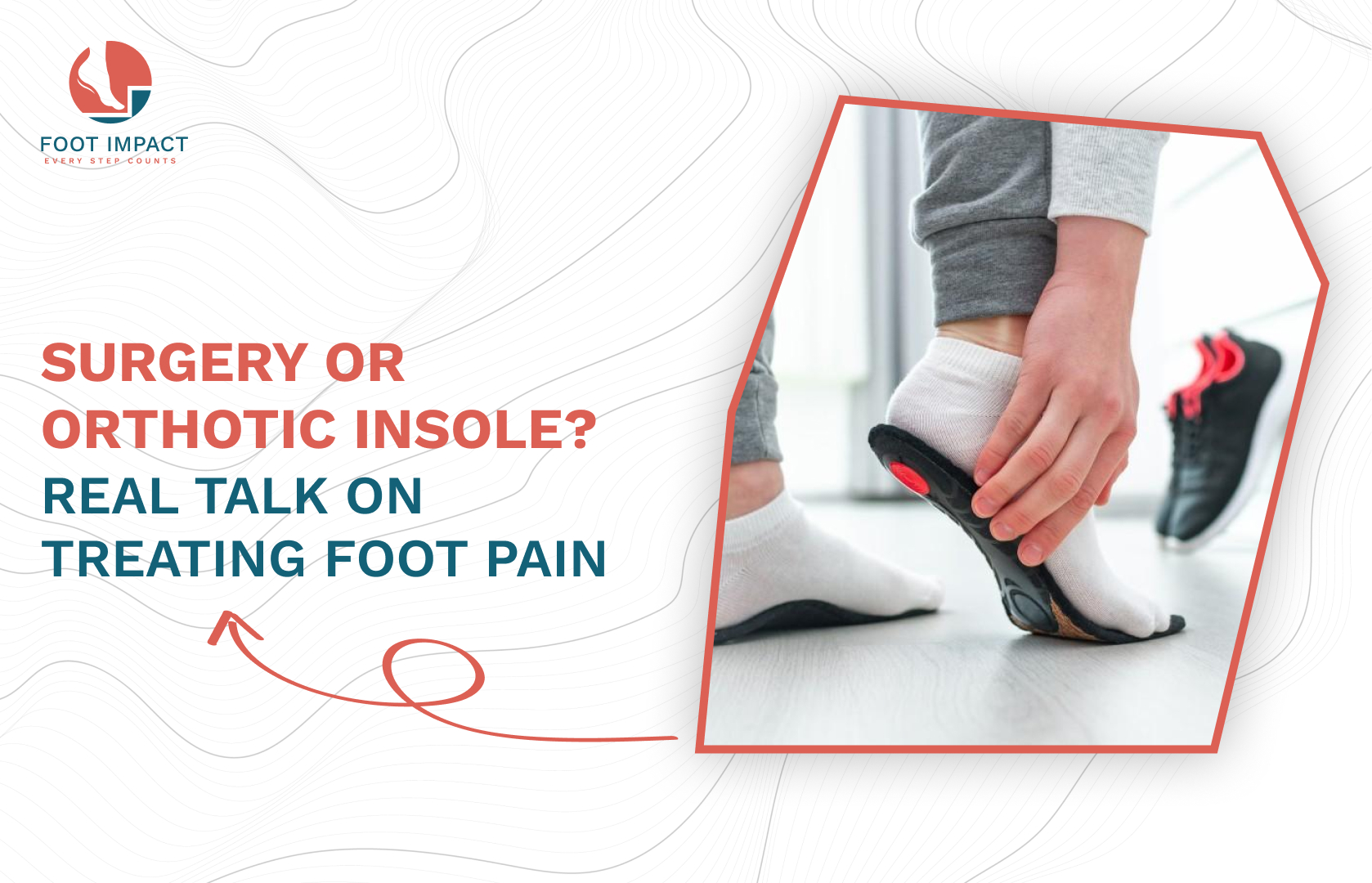 FOOT IMPACT
EVERY STEP COUNTS

SURGERY OR ORTHOTIC INSOLE?
REAL TALK ON TREATING FOOT PAIN